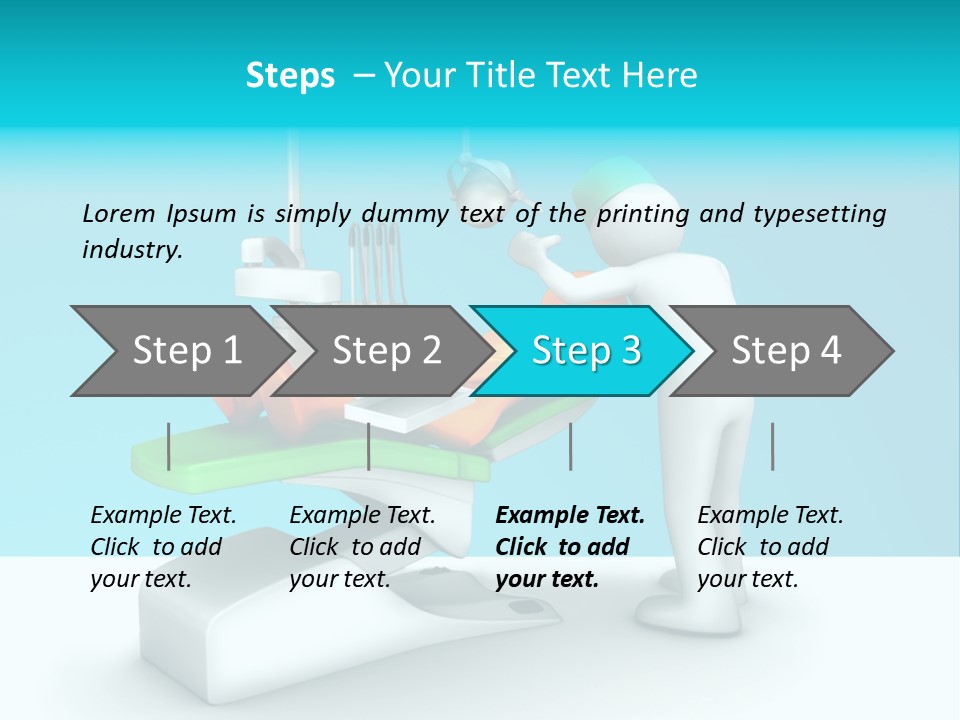 Steps – Your Title Text Here

Lorem Ipsum is simply dummy text of the printing and typesetting industry.

Step 1

Step 2

Step 3

Step 4

Example Text. Click to add your text.

Example Text. Click to add your text.

Example Text. Click to add your text.

Example Text. Click to add your text.